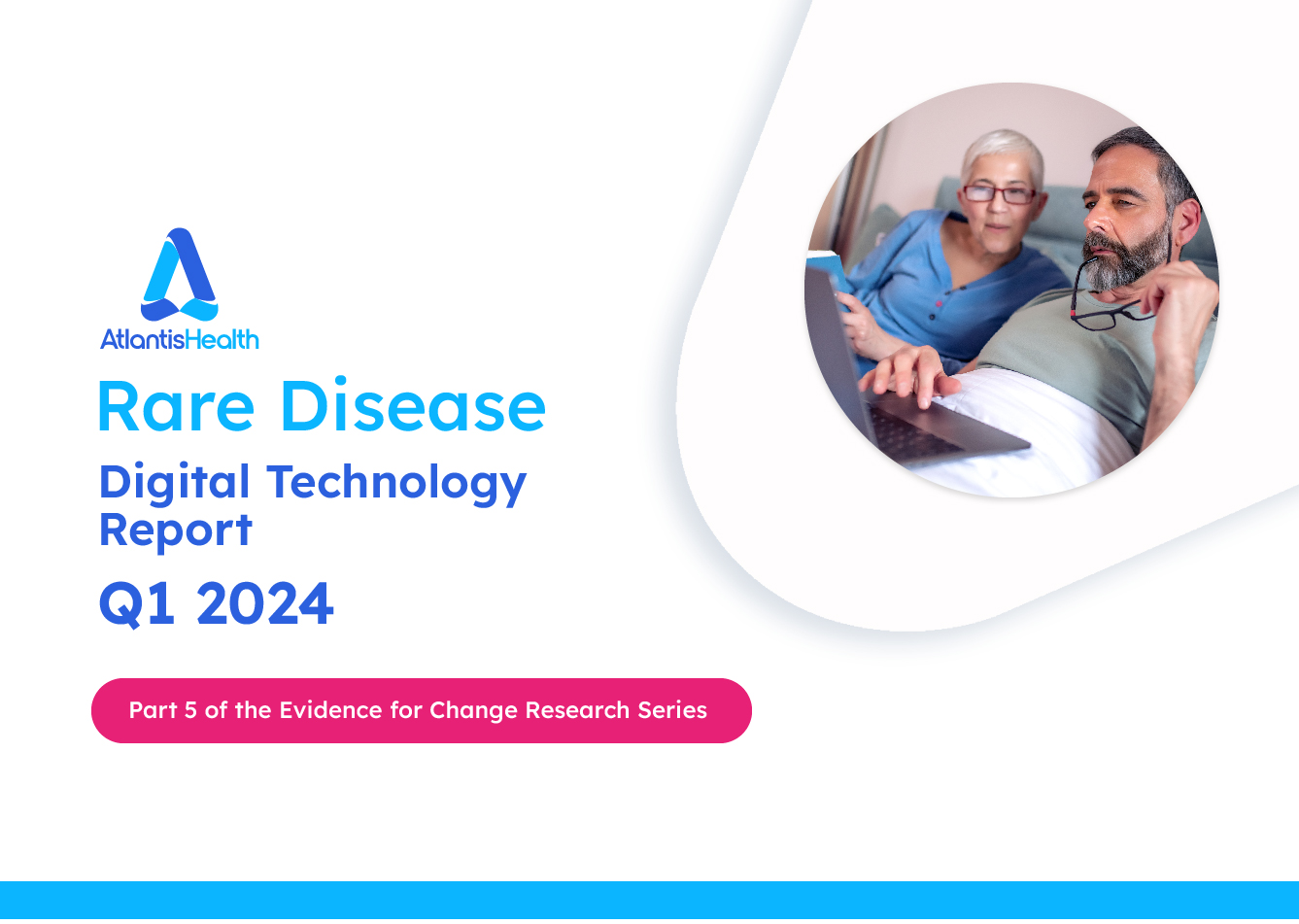 AtlantisHealth

Rare Disease

Digital Technology Report

Q1 2024

Part 5 of the Evidence for Change Research Series